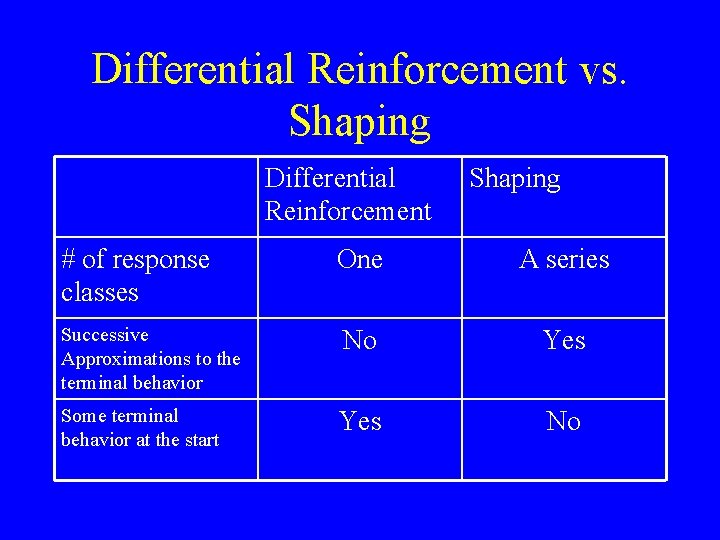 Differential Reinforcement vs. Shaping

| | Differential Reinforcement | Shaping |
|---|---|---|
| # of response classes | One | A series |
| Successive Approximations to the terminal behavior | No | Yes |
| Some terminal behavior at the start | Yes | No |